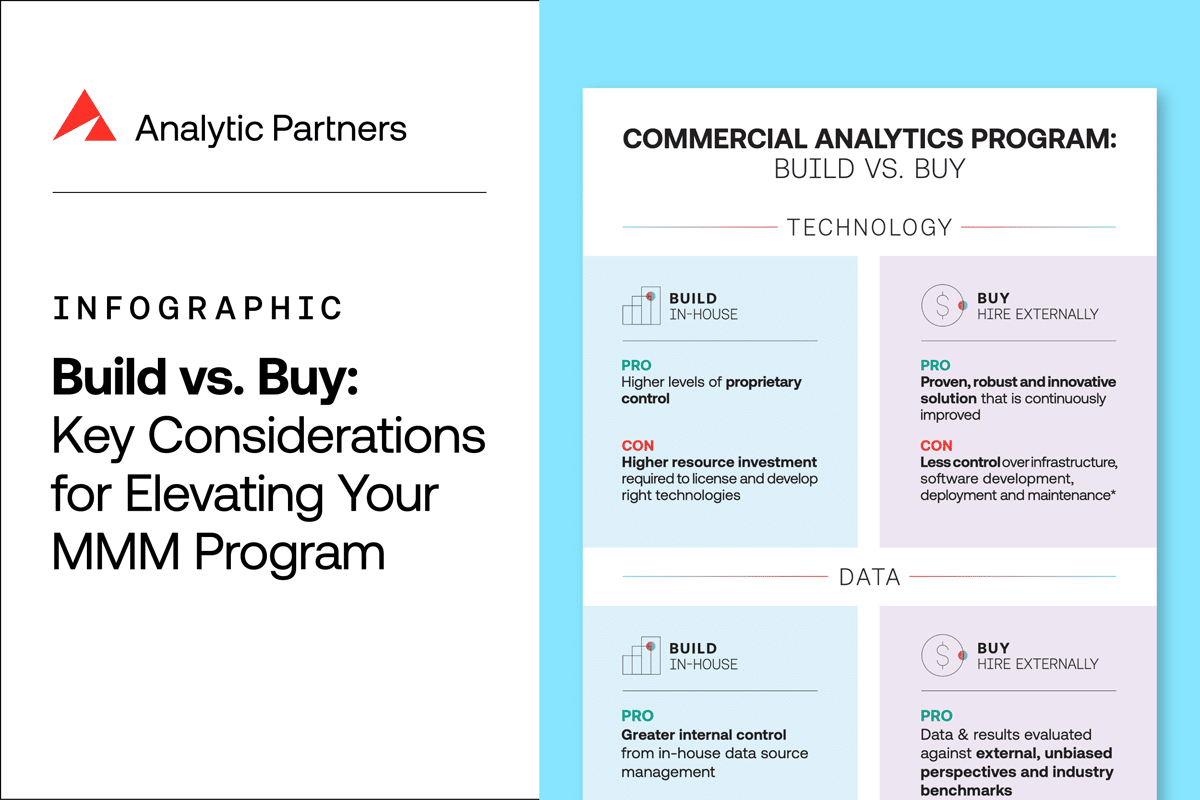 Analytic Partners

INFOGRAPHIC

Build vs. Buy: Key Considerations for Elevating Your MMM Program

COMMERCIAL ANALYTICS PROGRAM: BUILD VS. BUY

TECHNOLOGY

BUILD IN-HOUSE

PRO
Higher levels of proprietary control

CON
Higher resource investment required to license and develop right technologies

BUY HIRE EXTERNALLY

PRO
Proven, robust and innovative solution that is continuously improved

CON
Less control over infrastructure, software development, deployment and maintenance*

DATA

BUILD IN-HOUSE

PRO
Greater internal control from in-house data source management

BUY HIRE EXTERNALLY

PRO
Data & results evaluated against external, unbiased perspectives and industry benchmarks